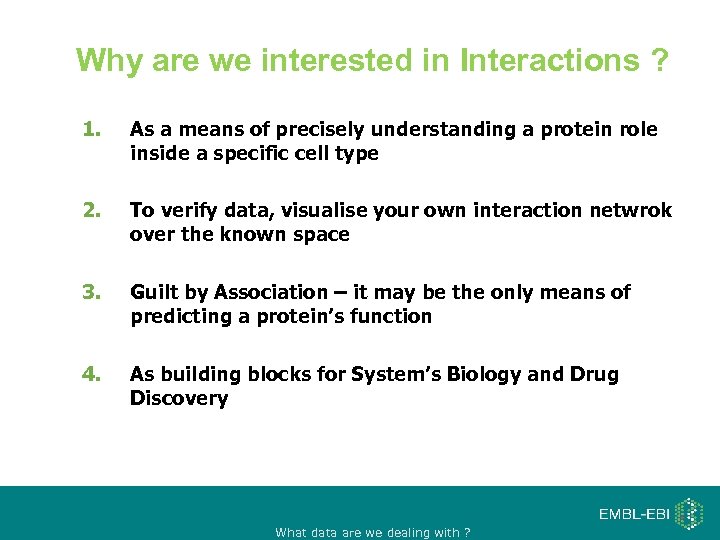 Why are we interested in Interactions ?

1. As a means of precisely understanding a protein role inside a specific cell type

2. To verify data, visualise your own interaction netwrok over the known space

3. Guilt by Association – it may be the only means of predicting a protein's function

4. As building blocks for System's Biology and Drug Discovery

EMBL-EBI

What data are we dealing with ?